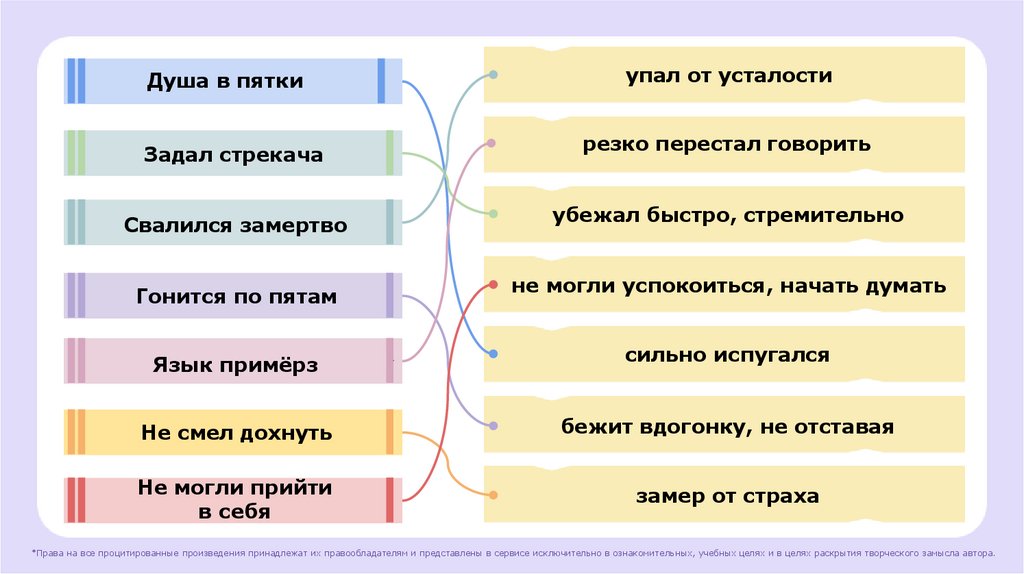 Душа в пятки

Задал стрекача

Свалился замертво

Гонится по пятам

Язык примёрз

Не смел дохнуть

Не могли прийти в себя

упал от усталости

резко перестал говорить

убежал быстро, стремительно

не могли успокоиться, начать думать

сильно испугался

бежит вдогонку, не отставая

замер от страха

*Права на все процитированные произведения принадлежат их правообладателям и представлены в сервисе исключительно в ознакомительных, учебных целях и в целях раскрытия творческого замысла автора.